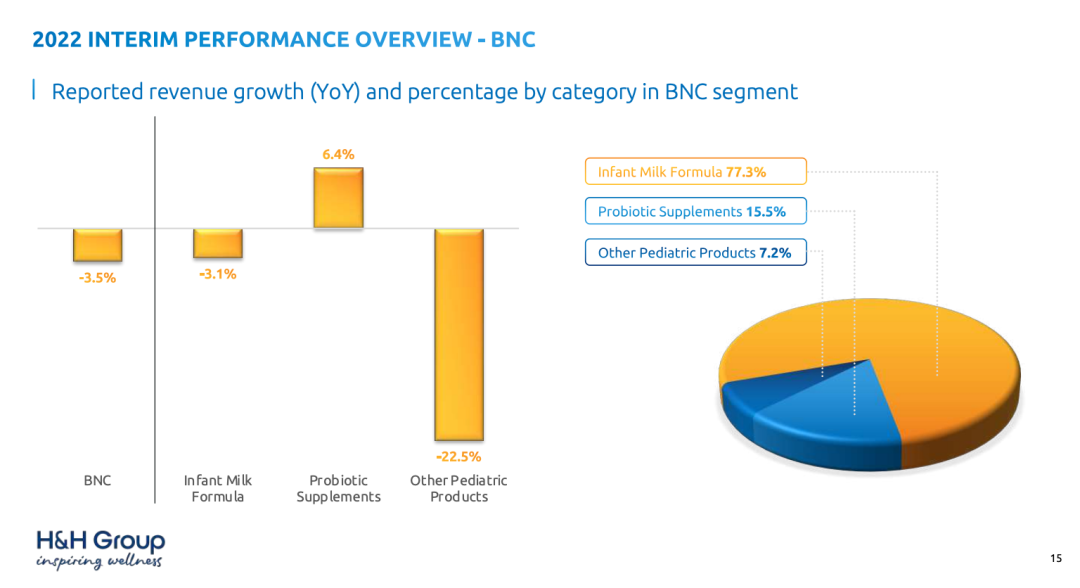 2022 INTERIM PERFORMANCE OVERVIEW - BNC

Reported revenue growth (YoY) and percentage by category in BNC segment

6.4%

-3.5%

-3.1%

-22.5%

BNC

Infant Milk Formula

Probiotic Supplements

Other Pediatric Products

Infant Milk Formula 77.3%

Probiotic Supplements 15.5%

Other Pediatric Products 7.2%

H&H Group
inspiring wellness

15